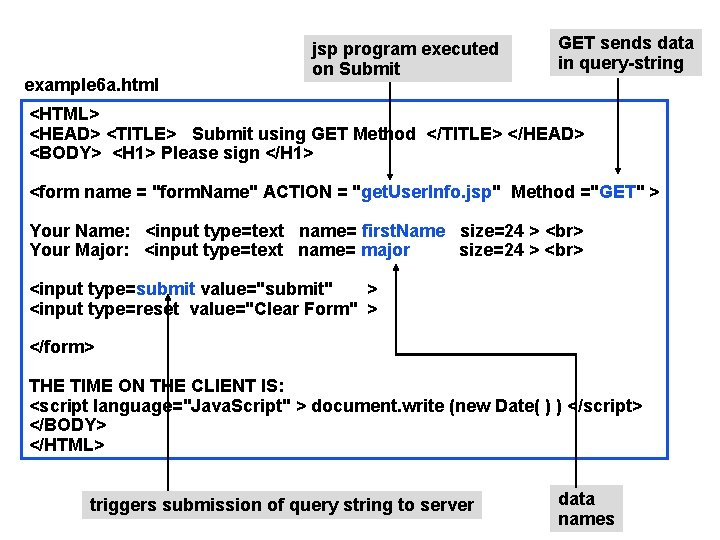 jsp program executed on Submit

GET sends data in query-string

example6a.html

<HTML>
<HEAD> <TITLE> Submit using GET Method </TITLE> </HEAD>
<BODY> <H1> Please sign </H1>

<form name = "formName" ACTION = "getUserInfo.jsp" Method ="GET" >

Your Name: <input type=text name= firstName size=24 > <br>
Your Major: <input type=text name= major size=24 > <br>

<input type=submit value="submit" >
<input type=reset value="Clear Form" >

</form>

THE TIME ON THE CLIENT IS:
<script language="JavaScript" > document.write (new Date( ) ) </script>
</BODY>
</HTML>

triggers submission of query string to server

data names